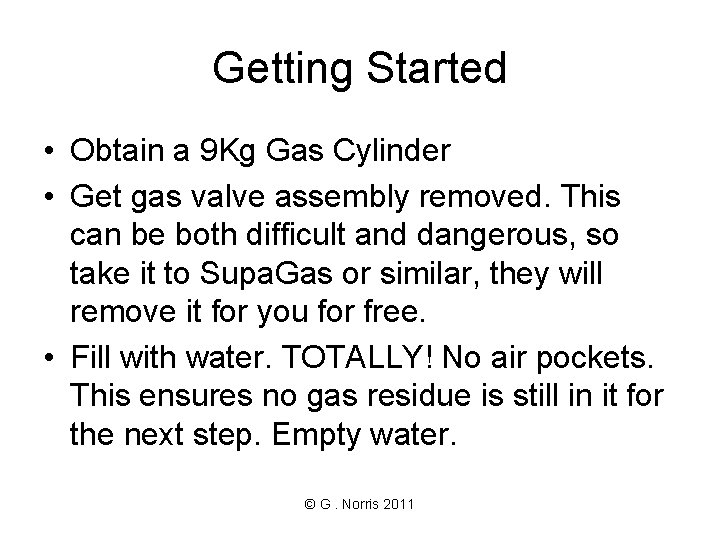 Getting Started

• Obtain a 9Kg Gas Cylinder
• Get gas valve assembly removed. This can be both difficult and dangerous, so take it to SupaGas or similar, they will remove it for you for free.
• Fill with water. TOTALLY! No air pockets. This ensures no gas residue is still in it for the next step. Empty water.

© G . Norris 2011